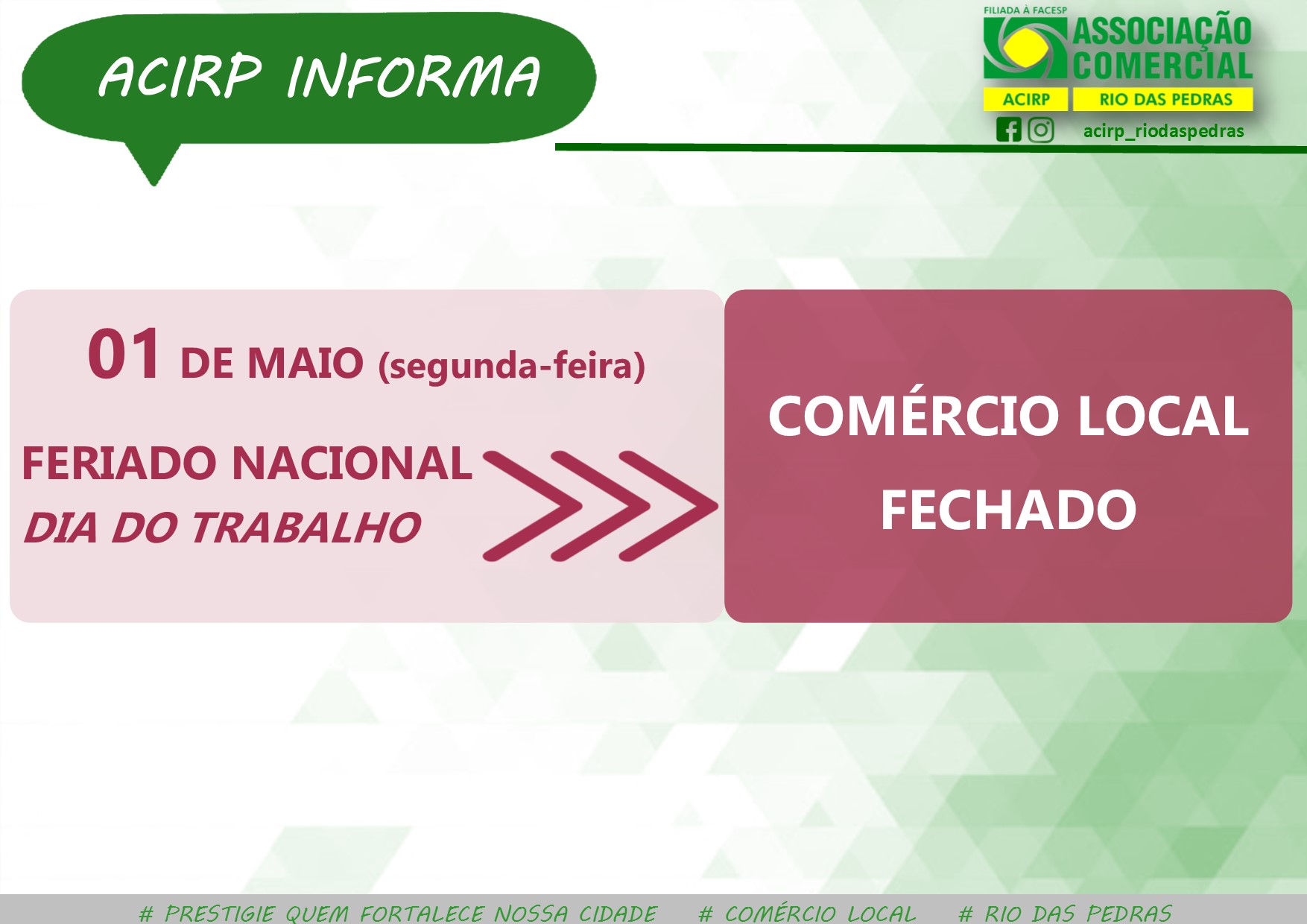 ACIRP INFORMA

FILIADA À FACESP
ASSOCIAÇÃO COMERCIAL
ACIRP
RIO DAS PEDRAS
acirp_riodaspedras

01 DE MAIO (segunda-feira)

FERIADO NACIONAL
DIA DO TRABALHO

COMÉRCIO LOCAL
FECHADO

# PRESTIGIE QUEM FORTALECE NOSSA CIDADE # COMÉRCIO LOCAL # RIO DAS PEDRAS